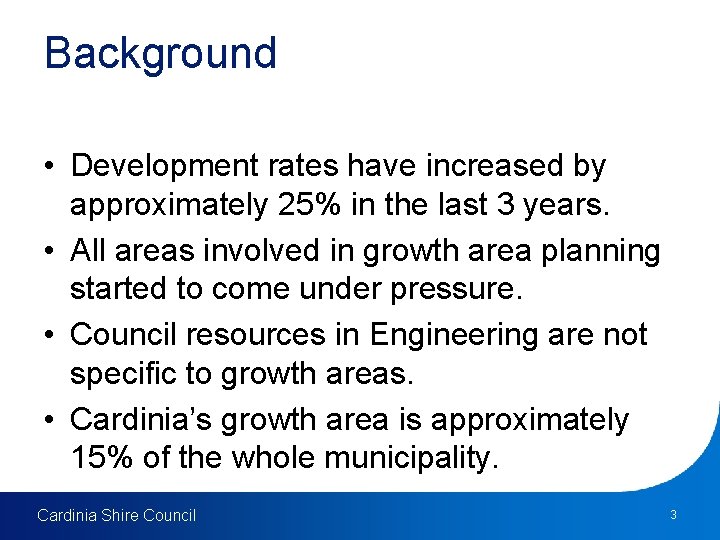 Background

• Development rates have increased by approximately 25% in the last 3 years.
• All areas involved in growth area planning started to come under pressure.
• Council resources in Engineering are not specific to growth areas.
• Cardinia's growth area is approximately 15% of the whole municipality.

Cardinia Shire Council

3